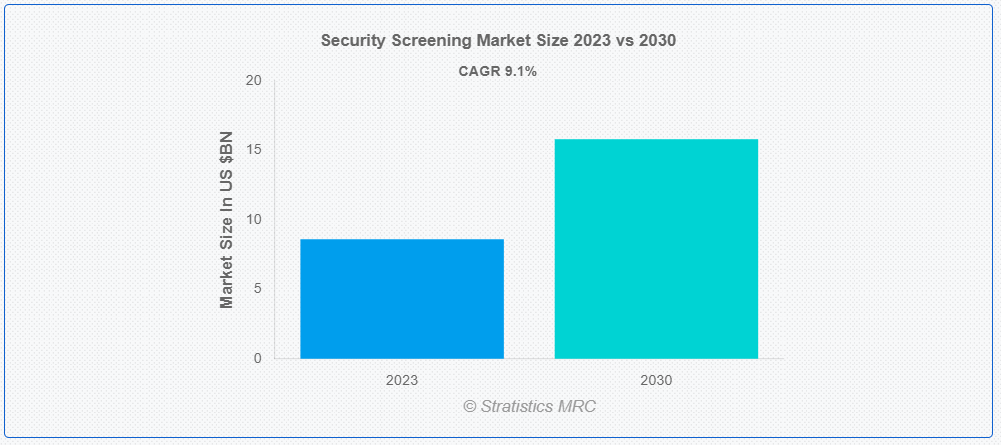 Security Screening Market Size 2023 vs 2030

CAGR 9.1%

Market Size In US $BN

20
15
10
5
0

2023
2030

© Stratistics MRC